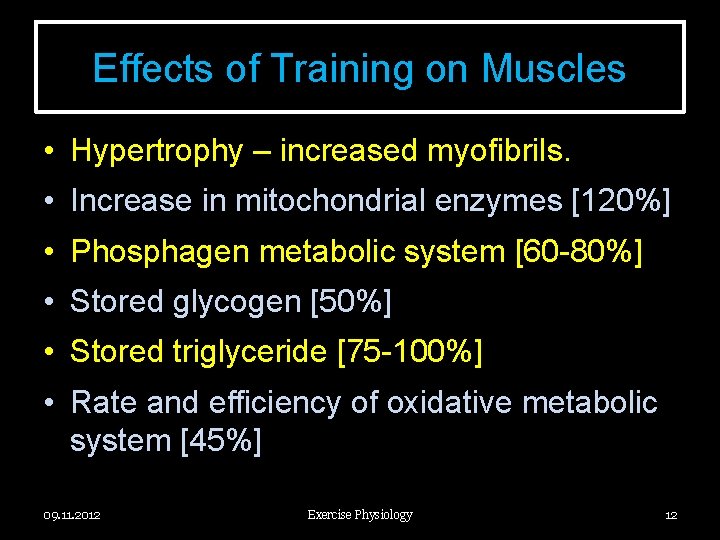 Effects of Training on Muscles

• Hypertrophy – increased myofibrils.
• Increase in mitochondrial enzymes [120%]
• Phosphagen metabolic system [60-80%]
• Stored glycogen [50%]
• Stored triglyceride [75-100%]
• Rate and efficiency of oxidative metabolic system [45%]

09.11.2012 Exercise Physiology 12